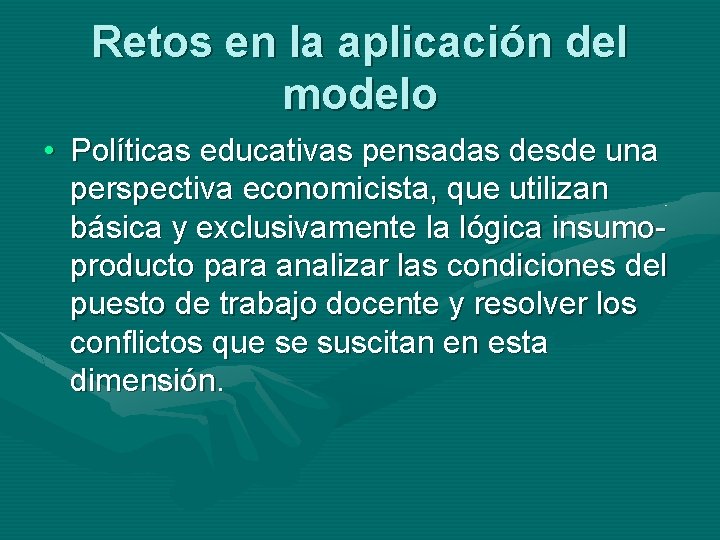 Retos en la aplicación del modelo

• Políticas educativas pensadas desde una perspectiva economicista, que utilizan básica y exclusivamente la lógica insumo-producto para analizar las condiciones del puesto de trabajo docente y resolver los conflictos que se suscitan en esta dimensión.